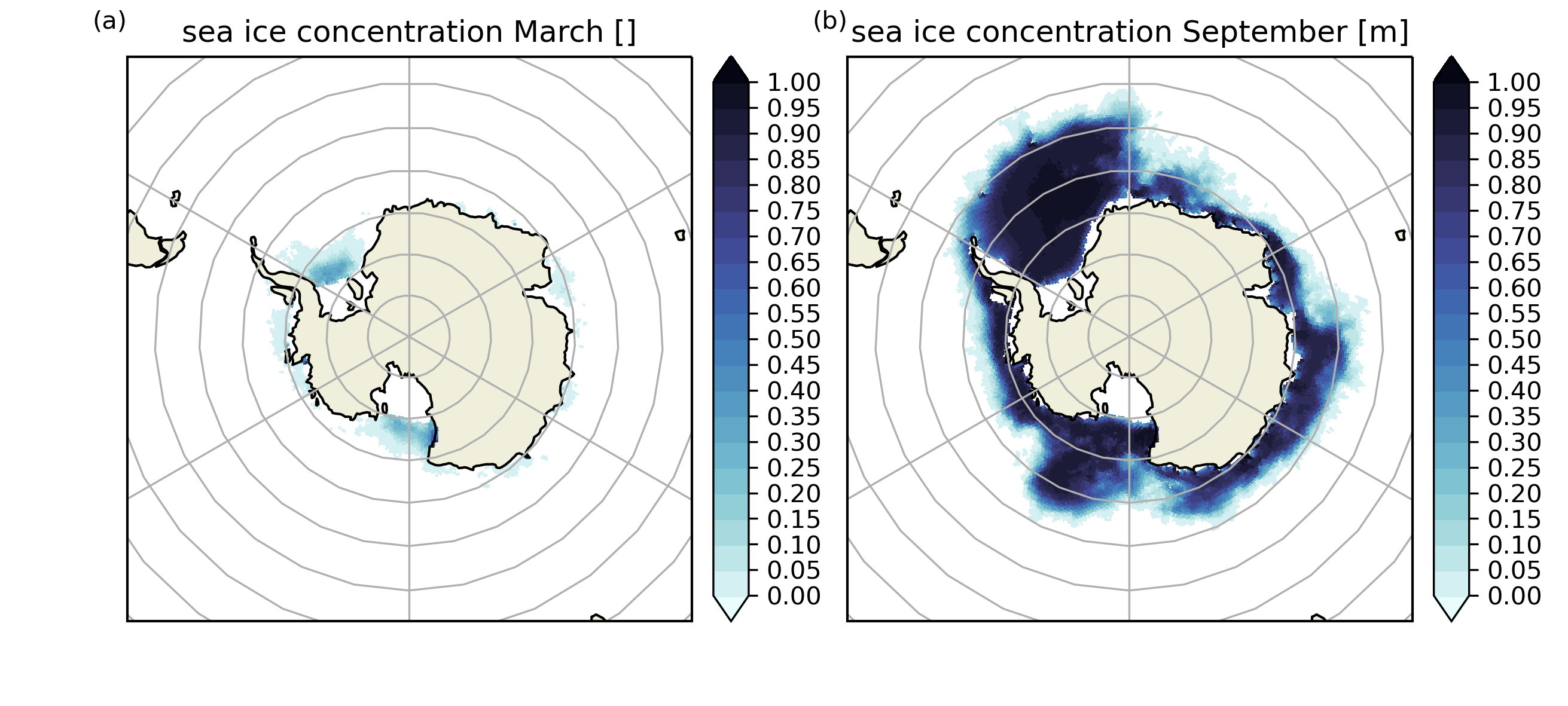 (a) sea ice concentration March []

1.00
0.95
0.90
0.85
0.80
0.75
0.70
0.65
0.60
0.55
0.50
0.45
0.40
0.35
0.30
0.25
0.20
0.15
0.10
0.05
0.00

(b) sea ice concentration September [m]

1.00
0.95
0.90
0.85
0.80
0.75
0.70
0.65
0.60
0.55
0.50
0.45
0.40
0.35
0.30
0.25
0.20
0.15
0.10
0.05
0.00